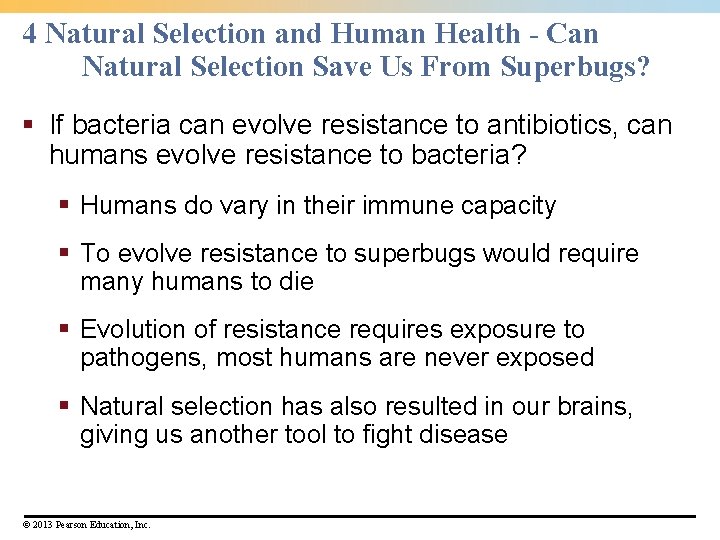 4 Natural Selection and Human Health - Can Natural Selection Save Us From Superbugs?

▪ If bacteria can evolve resistance to antibiotics, can humans evolve resistance to bacteria?

▪ Humans do vary in their immune capacity

▪ To evolve resistance to superbugs would require many humans to die

▪ Evolution of resistance requires exposure to pathogens, most humans are never exposed

▪ Natural selection has also resulted in our brains, giving us another tool to fight disease

© 2013 Pearson Education, Inc.